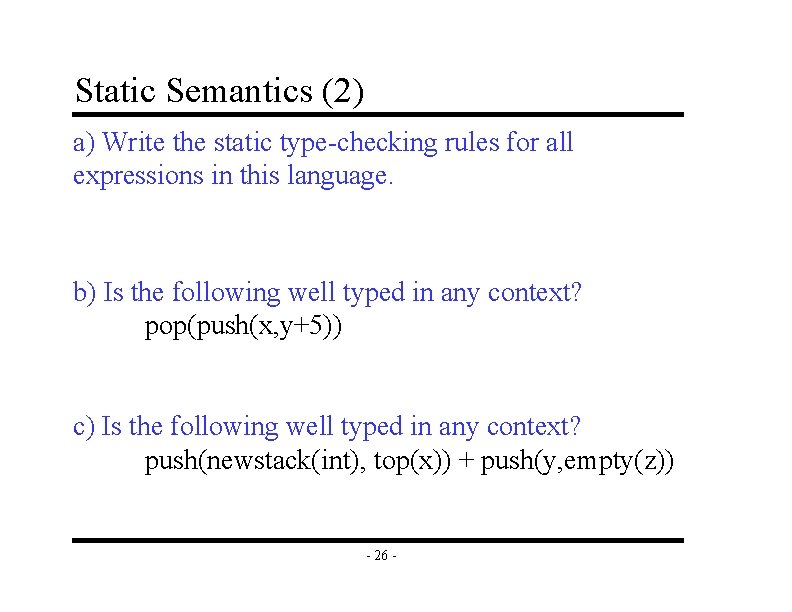 Static Semantics (2)

a) Write the static type-checking rules for all expressions in this language.

b) Is the following well typed in any context?
pop(push(x,y+5))

c) Is the following well typed in any context?
push(newstack(int), top(x)) + push(y,empty(z))

- 26 -